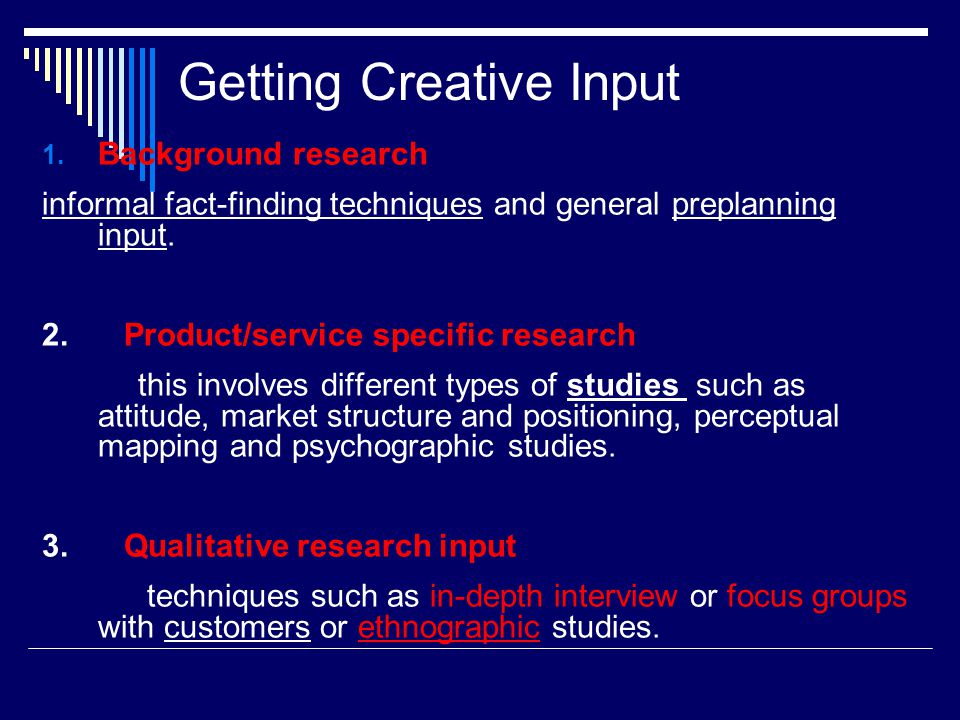 Getting Creative Input

1. Background research

informal fact-finding techniques and general preplanning input.

2. Product/service specific research

this involves different types of studies such as attitude, market structure and positioning, perceptual mapping and psychographic studies.

3. Qualitative research input

techniques such as in-depth interview or focus groups with customers or ethnographic studies.